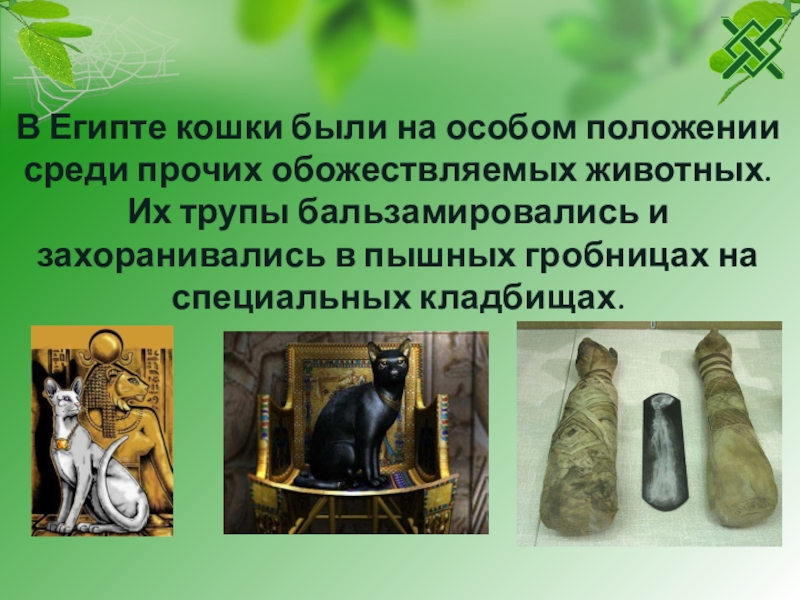 В Египте кошки были на особом положении среди прочих обожествляемых животных. Их трупы бальзамировались и захоранивались в пышных гробницах на специальных кладбищах.